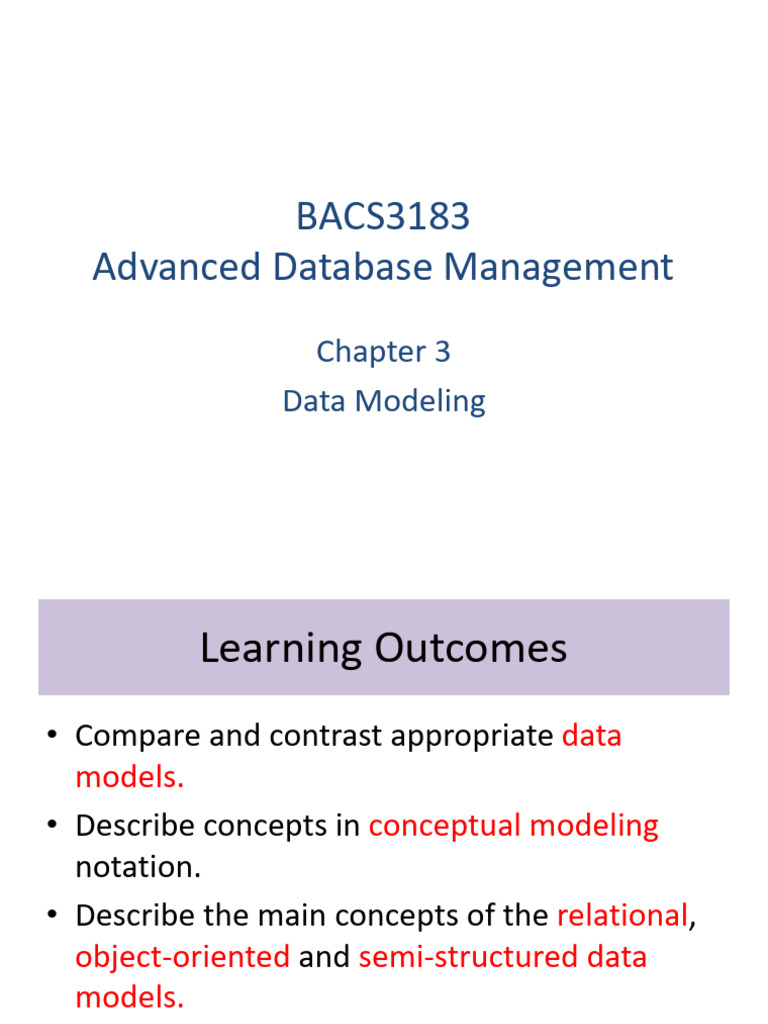 BACS3183
Advanced Database Management

Chapter 3
Data Modeling

Learning Outcomes

• Compare and contrast appropriate data models.
• Describe concepts in conceptual modeling notation.
• Describe the main concepts of the relational, object-oriented and semi-structured data models.